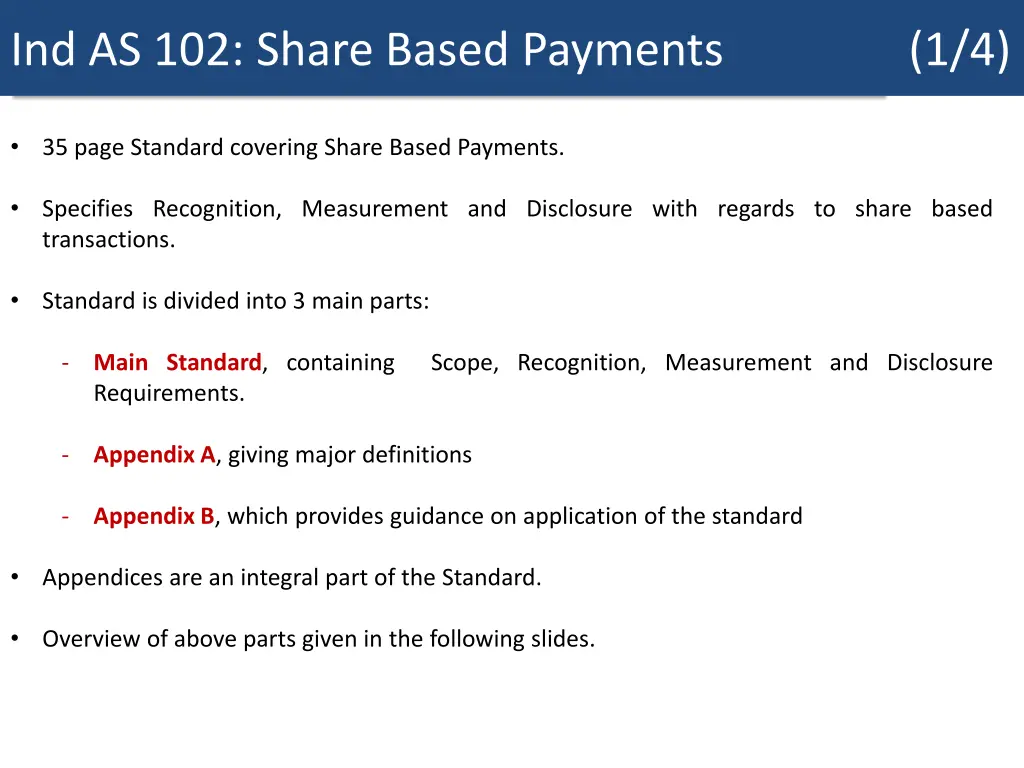 Ind AS 102: Share Based Payments (1/4)

• 35 page Standard covering Share Based Payments.

• Specifies Recognition, Measurement and Disclosure with regards to share based transactions.

• Standard is divided into 3 main parts:

- Main Standard, containing Scope, Recognition, Measurement and Disclosure Requirements.

- Appendix A, giving major definitions

- Appendix B, which provides guidance on application of the standard

• Appendices are an integral part of the Standard.

• Overview of above parts given in the following slides.